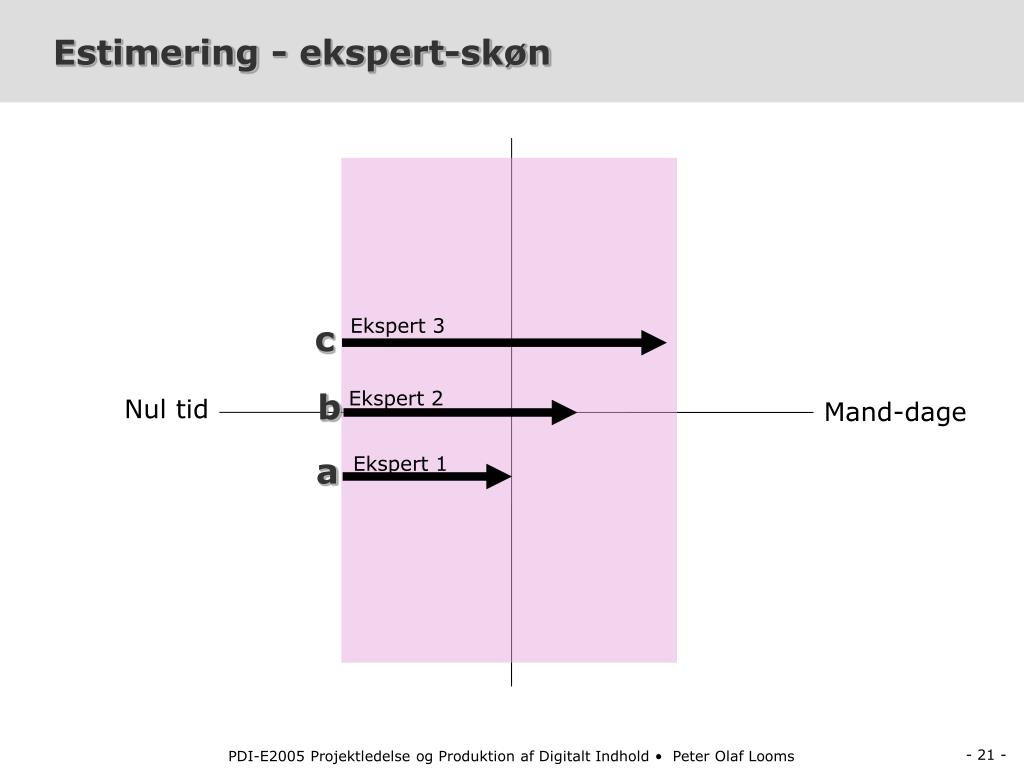 Estimering - ekspert-skøn

c
Ekspert 3

Nul tid
b
Ekspert 2
Mand-dage

a
Ekspert 1

PDI-E2005 Projektledelse og Produktion af Digitalt Indhold • Peter Olaf Looms

- 21 -